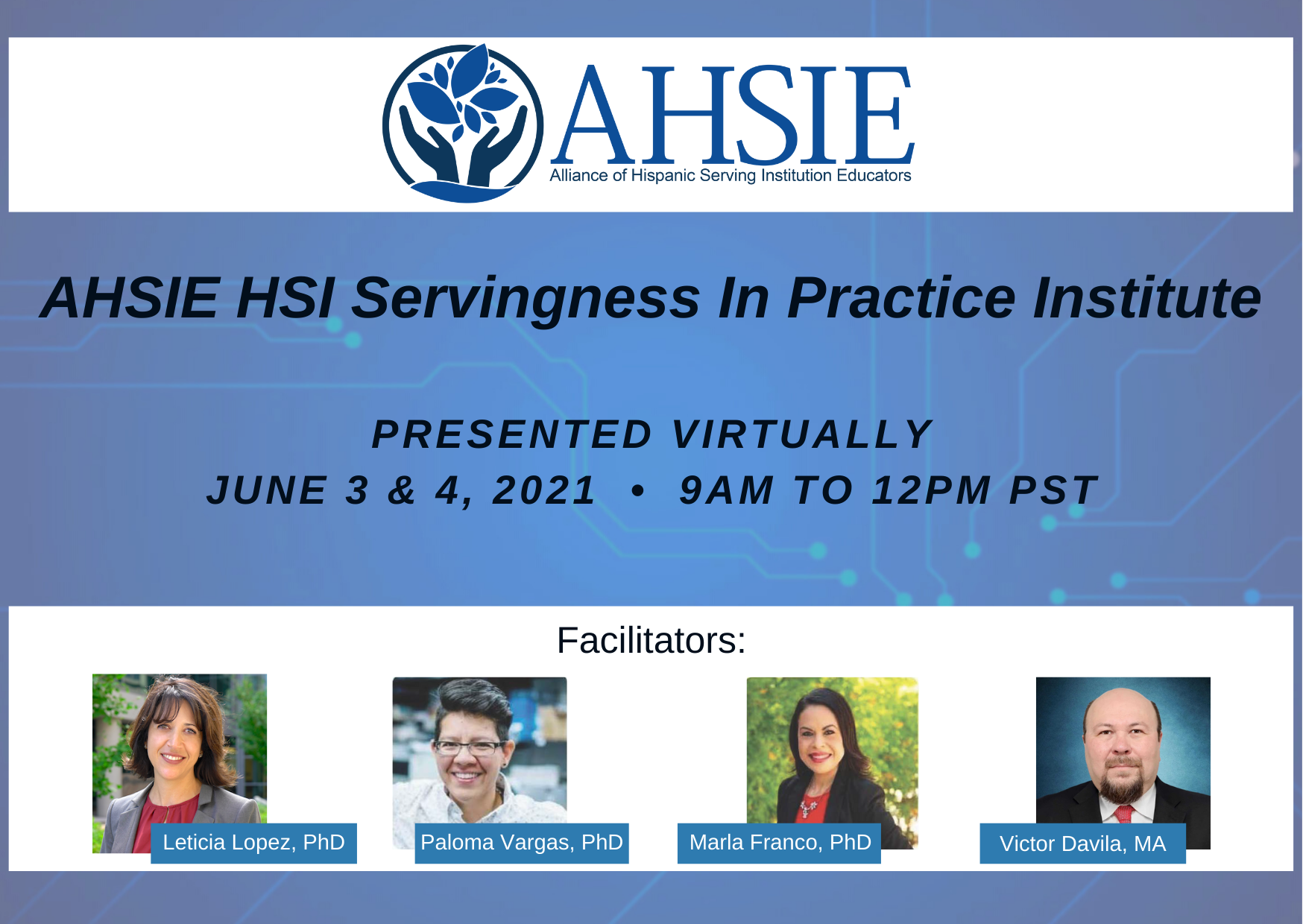 AHSIE
Alliance of Hispanic Serving Institution Educators

AHSIE HSI Servingness In Practice Institute

PRESENTED VIRTUALLY
JUNE 3 & 4, 2021 • 9AM TO 12PM PST

Facilitators:

Leticia Lopez, PhD

Paloma Vargas, PhD

Marla Franco, PhD

Victor Davila, MA